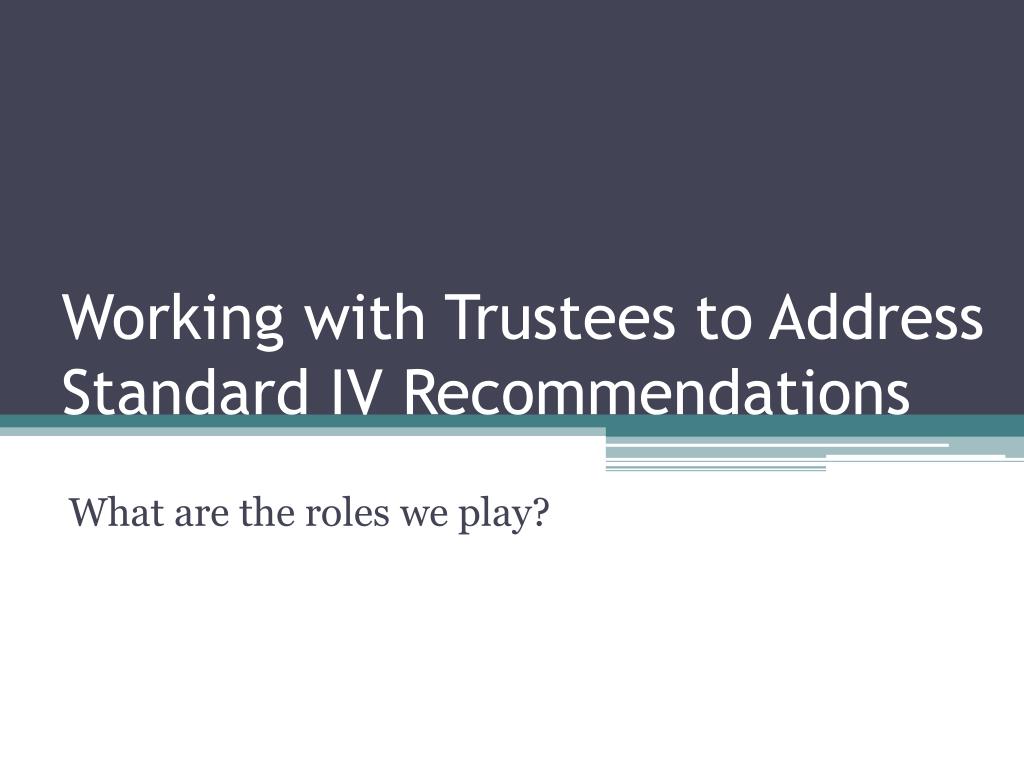 Working with Trustees to Address Standard IV Recommendations

What are the roles we play?